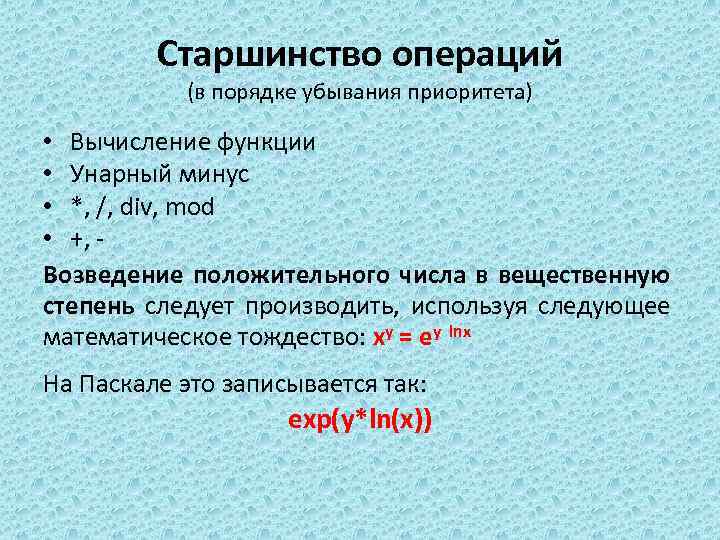 Старшинство операций
(в порядке убывания приоритета)

• Вычисление функции
• Унарный минус
• *, /, div, mod
• +, -

Возведение положительного числа в вещественную степень следует производить, используя следующее математическое тождество: $x^y = e^{y \ln x}$

На Паскале это записывается так:

exp(y*ln(x))